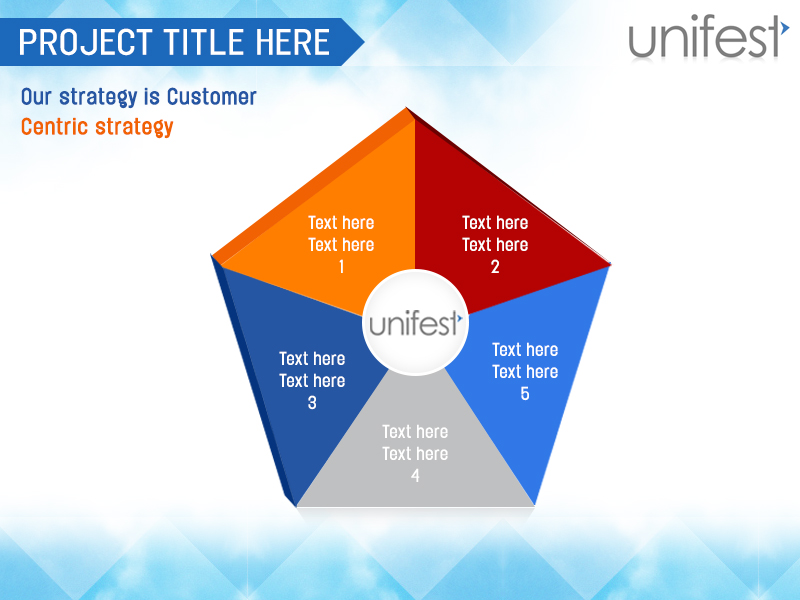 PROJECT TITLE HERE

unifest

Our strategy is Customer Centric strategy

Text here
Text here
1

Text here
Text here
2

unifest

Text here
Text here
3

Text here
Text here
5

Text here
Text here
4